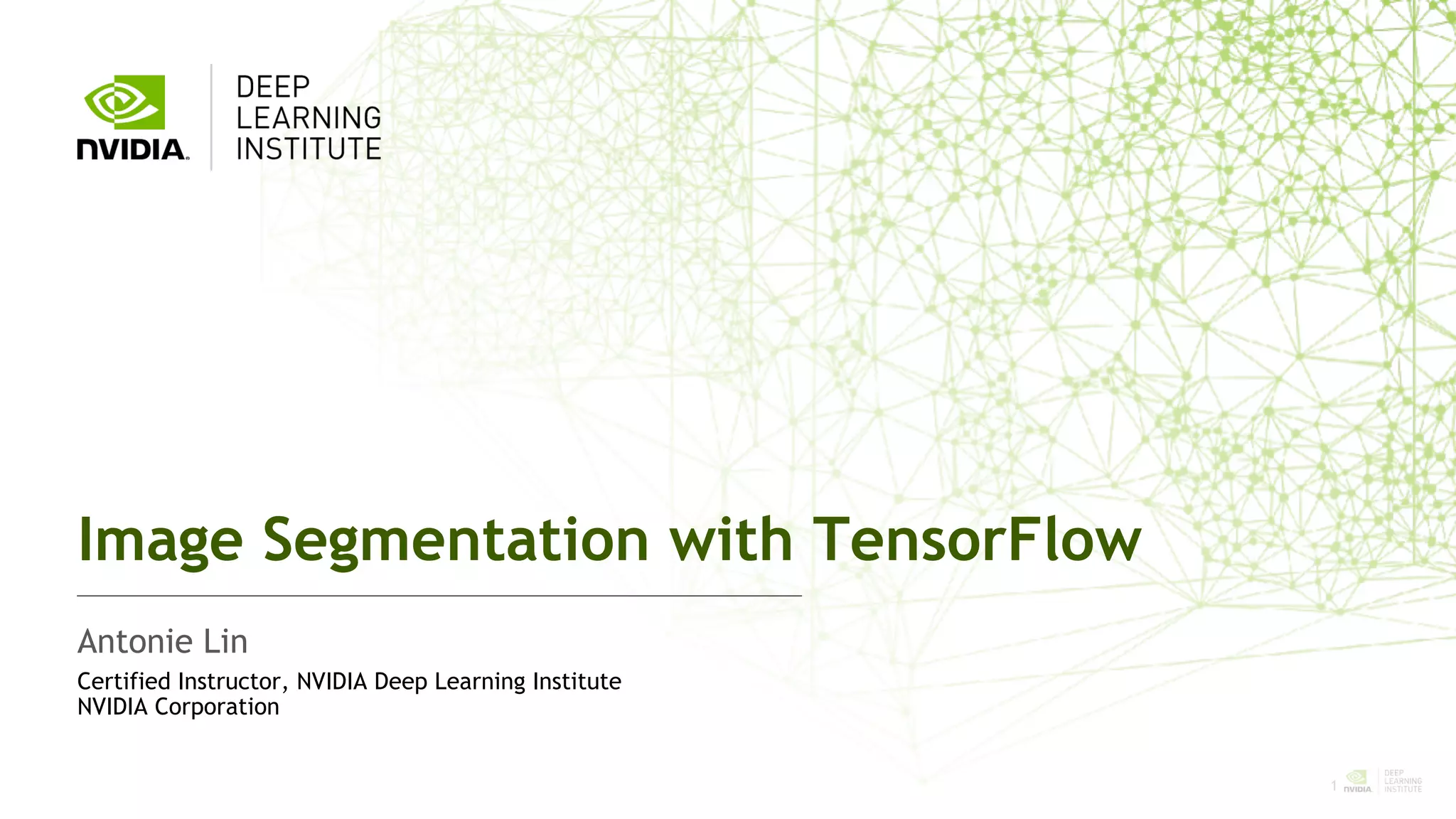 NVIDIA.
DEEP LEARNING INSTITUTE

Image Segmentation with TensorFlow

Antonie Lin

Certified Instructor, NVIDIA Deep Learning Institute
NVIDIA Corporation

1 NVIDIA. DEEP LEARNING INSTITUTE